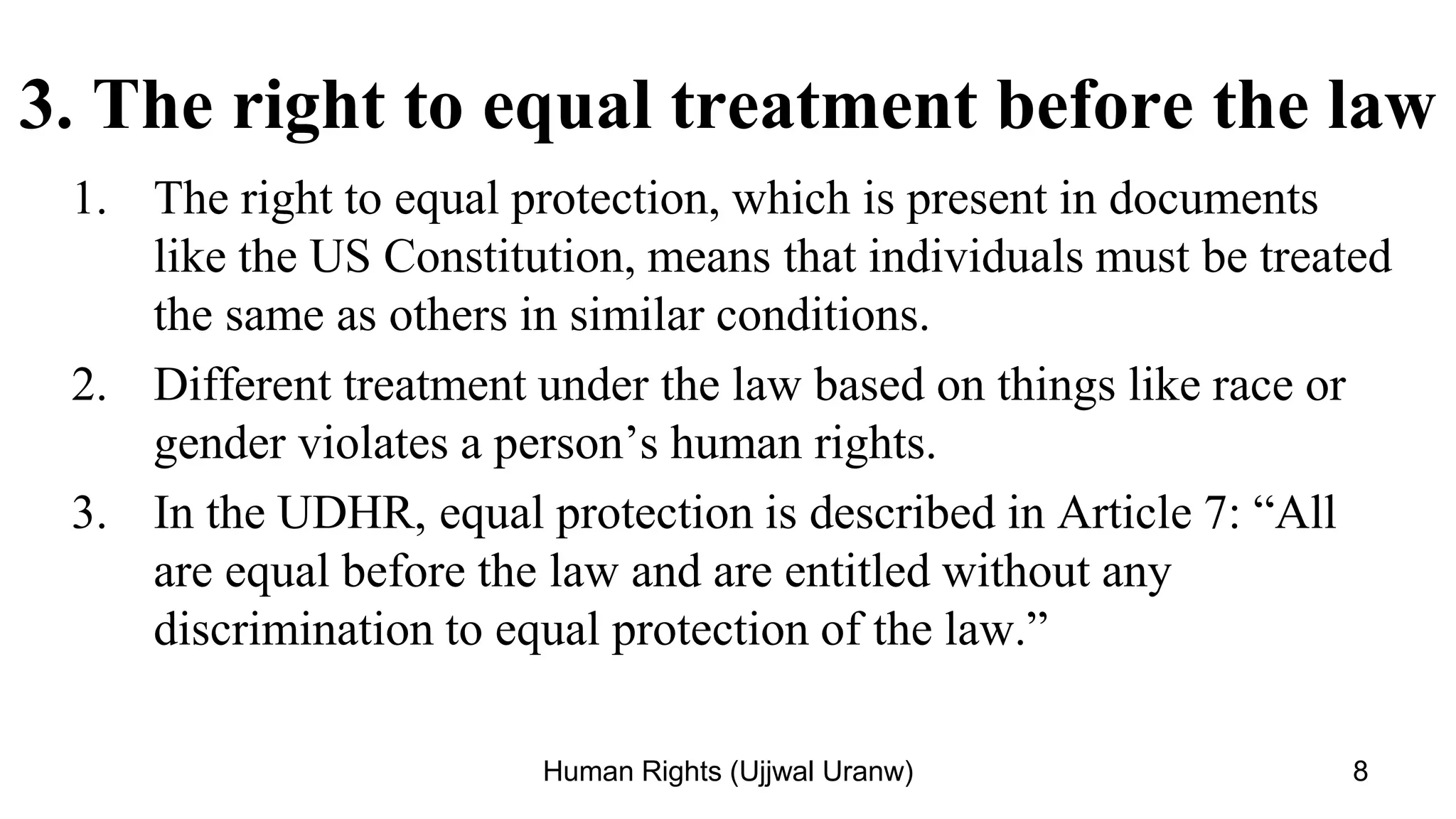 3. The right to equal treatment before the law

1. The right to equal protection, which is present in documents like the US Constitution, means that individuals must be treated the same as others in similar conditions.
2. Different treatment under the law based on things like race or gender violates a person’s human rights.
3. In the UDHR, equal protection is described in Article 7: “All are equal before the law and are entitled without any discrimination to equal protection of the law.”

Human Rights (Ujjwal Uranw)

8